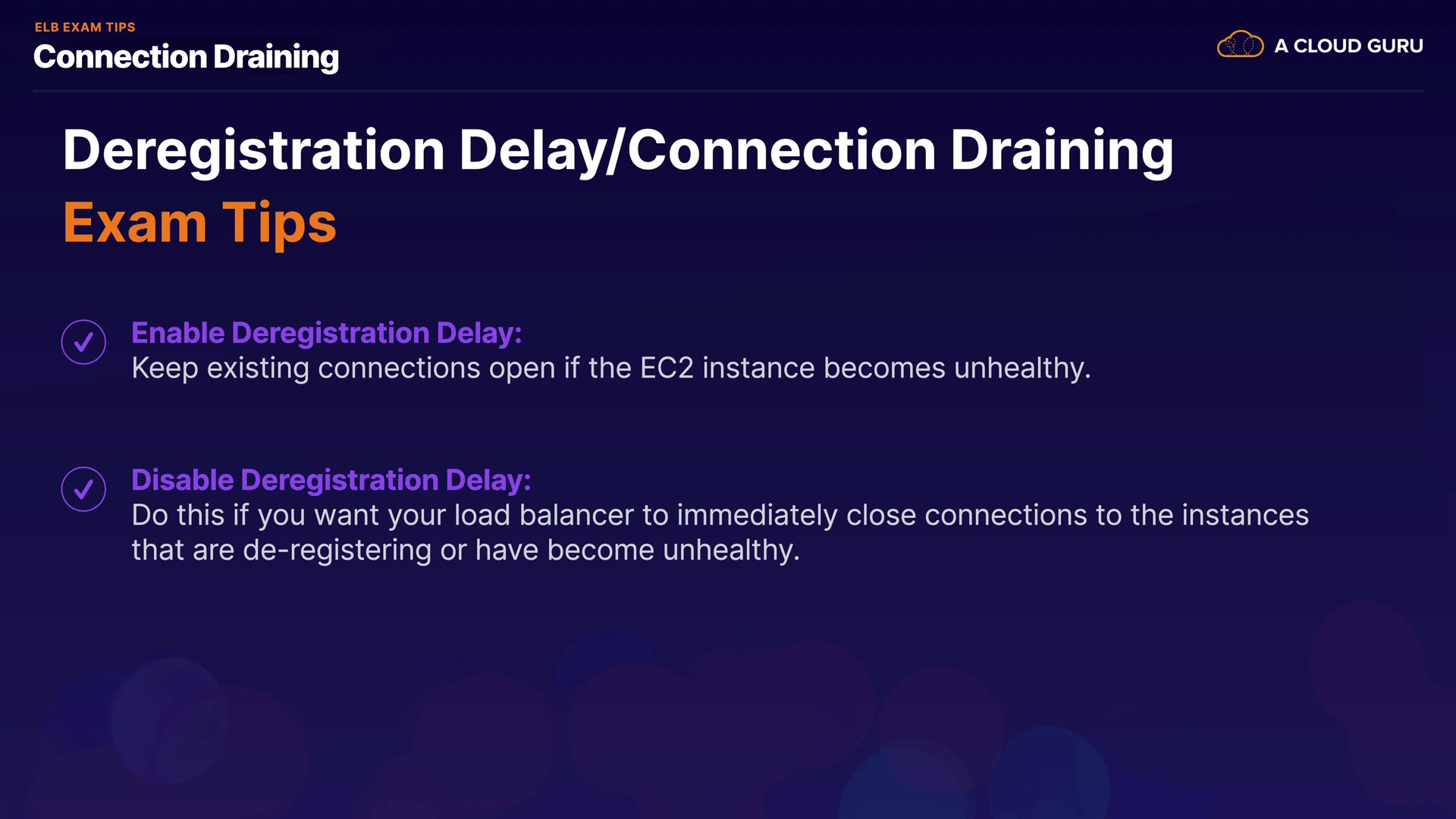 ELB EXAM TIPS
Connection Draining

A CLOUD GURU

Deregistration Delay/Connection Draining
Exam Tips

Enable Deregistration Delay:
Keep existing connections open if the EC2 instance becomes unhealthy.

Disable Deregistration Delay:
Do this if you want your load balancer to immediately close connections to the instances that are de-registering or have become unhealthy.